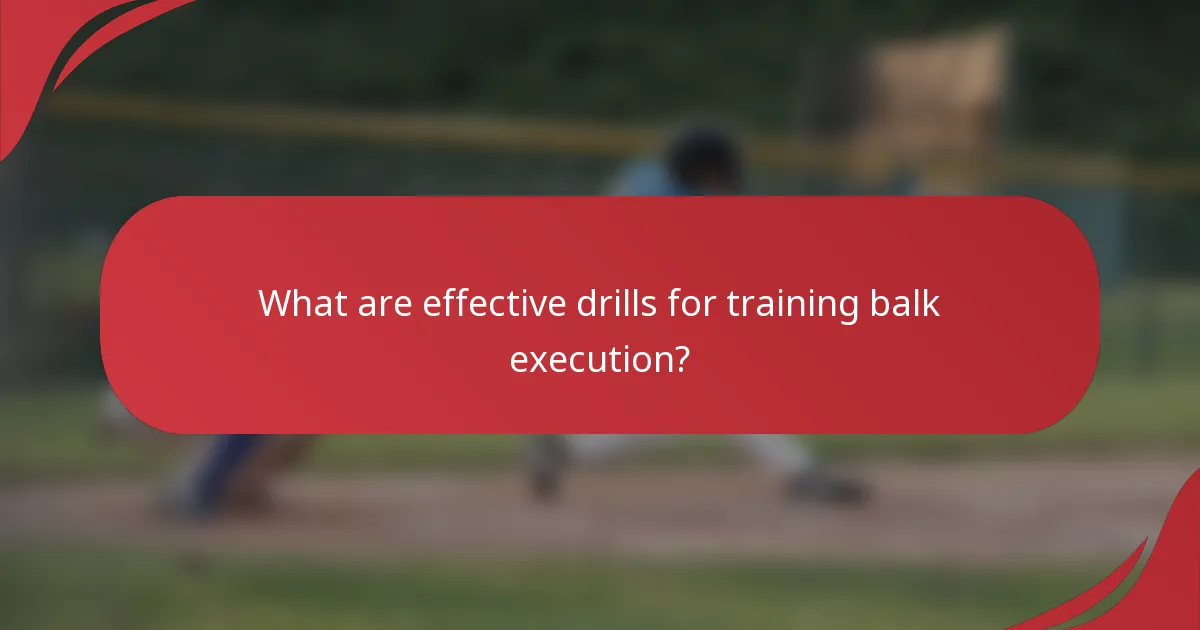 What are effective drills for training balk execution?